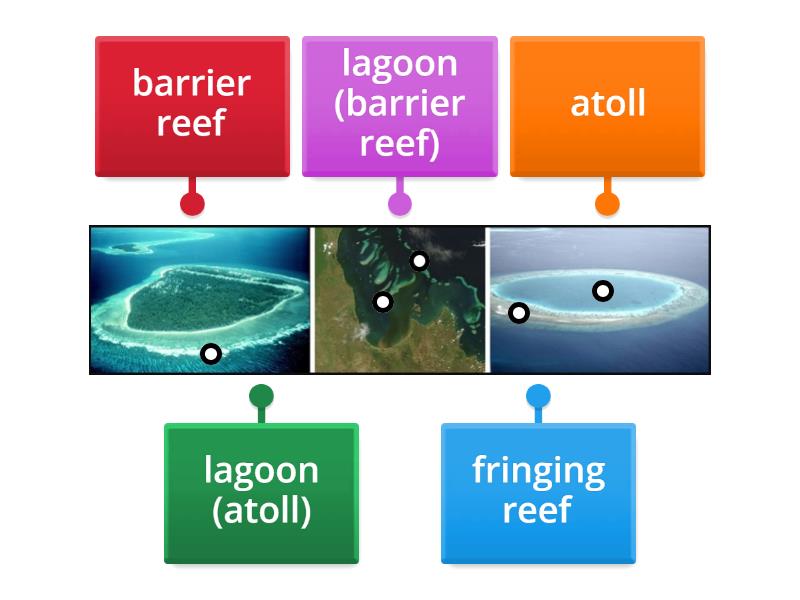 barrier reef

lagoon (barrier reef)

atoll

lagoon (atoll)

fringing reef